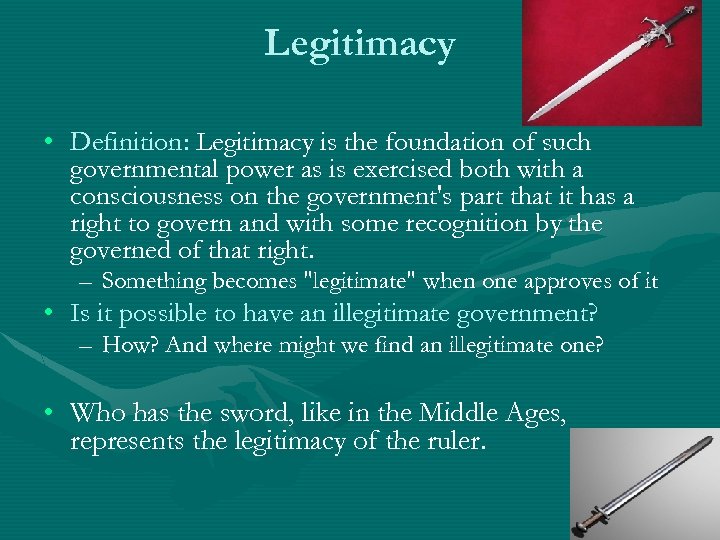 Legitimacy

• Definition: Legitimacy is the foundation of such governmental power as is exercised both with a consciousness on the government's part that it has a right to govern and with some recognition by the governed of that right.
– Something becomes "legitimate" when one approves of it
• Is it possible to have an illegitimate government?
– How? And where might we find an illegitimate one?

• Who has the sword, like in the Middle Ages, represents the legitimacy of the ruler.